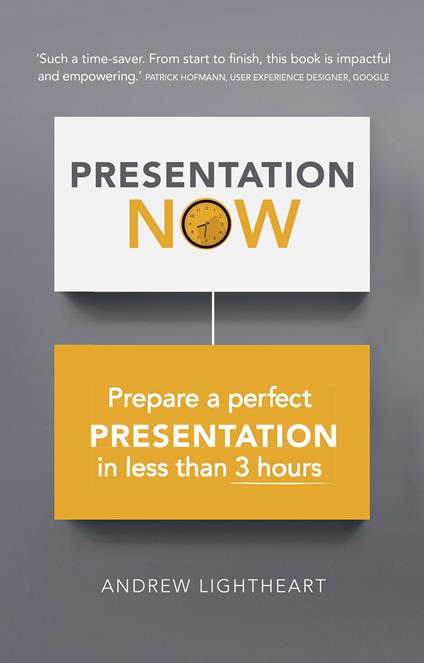 'Such a time-saver. From start to finish, this book is impactful and empowering.' PATRICK HOFMANN, USER EXPERIENCE DESIGNER, GOOGLE

PRESENTATION NOW

Prepare a perfect PRESENTATION in less than 3 hours

ANDREW LIGHTHEART